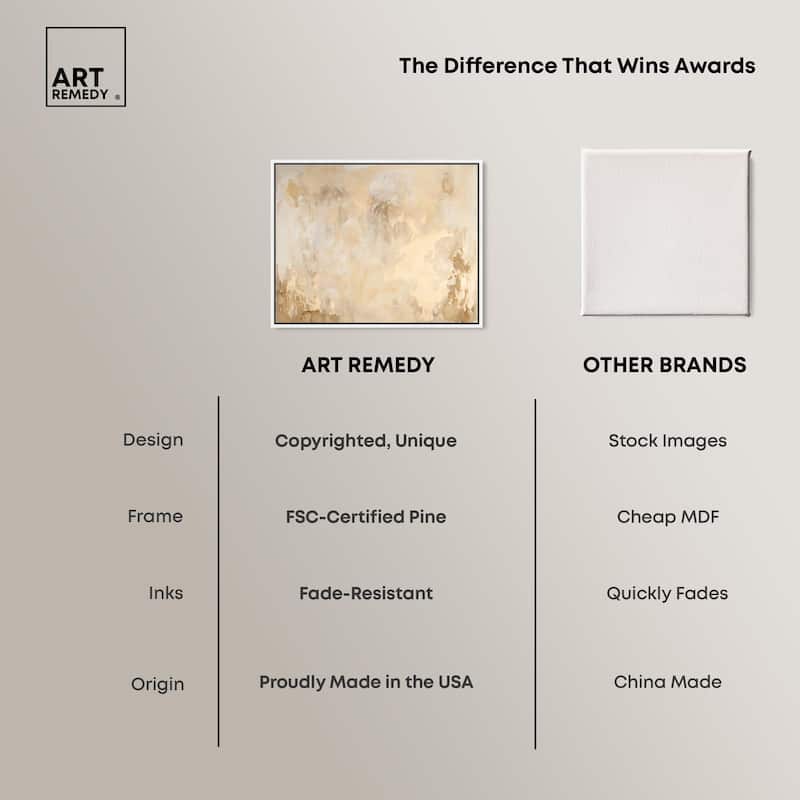 ART REMEDY ®

The Difference That Wins Awards

| | ART REMEDY | OTHER BRANDS |
|---|---|---|
| Design | Copyrighted, Unique | Stock Images |
| Frame | FSC-Certified Pine | Cheap MDF |
| Inks | Fade-Resistant | Quickly Fades |
| Origin | Proudly Made in the USA | China Made |